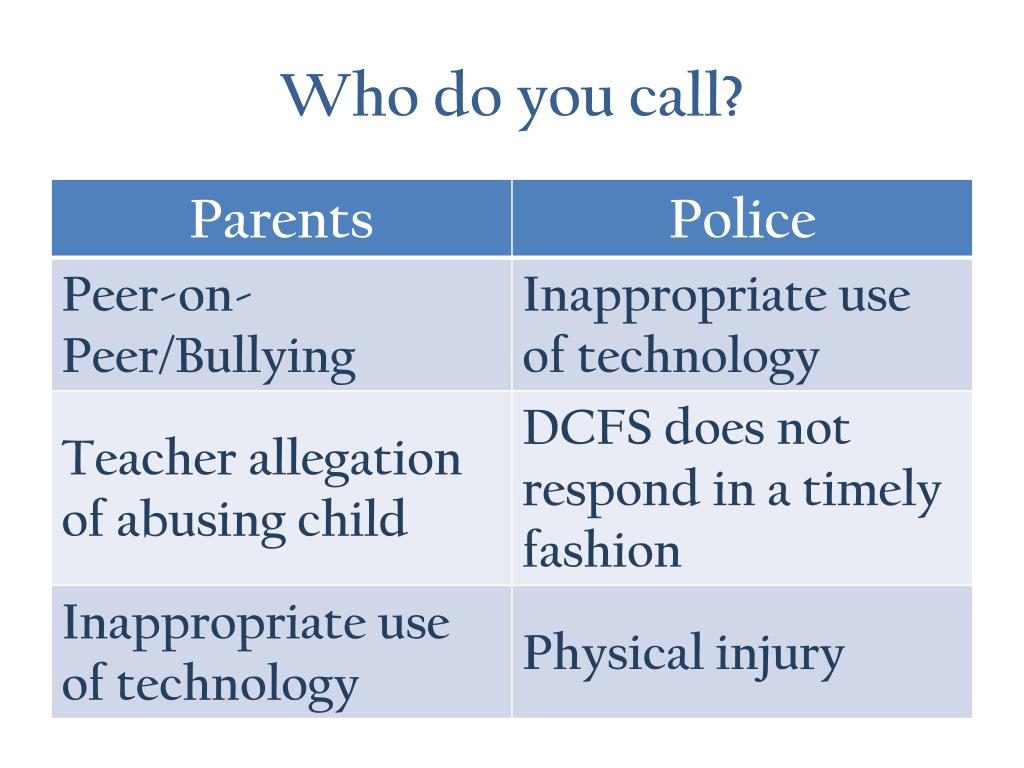 Who do you call?

| Parents | Police |
|---|---|
| Peer-on-Peer/Bullying | Inappropriate use of technology |
| Teacher allegation of abusing child | DCFS does not respond in a timely fashion |
| Inappropriate use of technology | Physical injury |